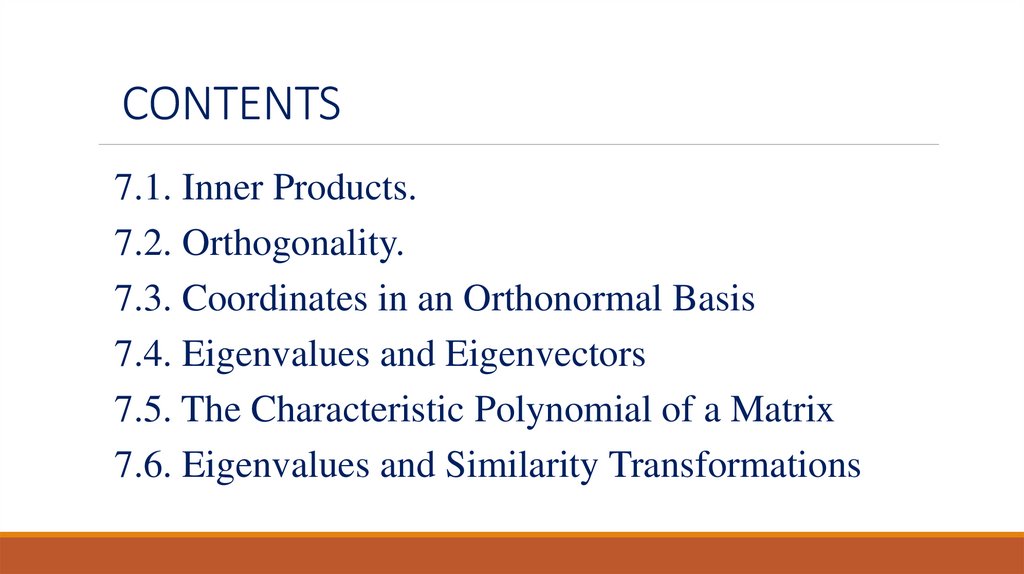 CONTENTS

7.1. Inner Products.

7.2. Orthogonality.

7.3. Coordinates in an Orthonormal Basis

7.4. Eigenvalues and Eigenvectors

7.5. The Characteristic Polynomial of a Matrix

7.6. Eigenvalues and Similarity Transformations